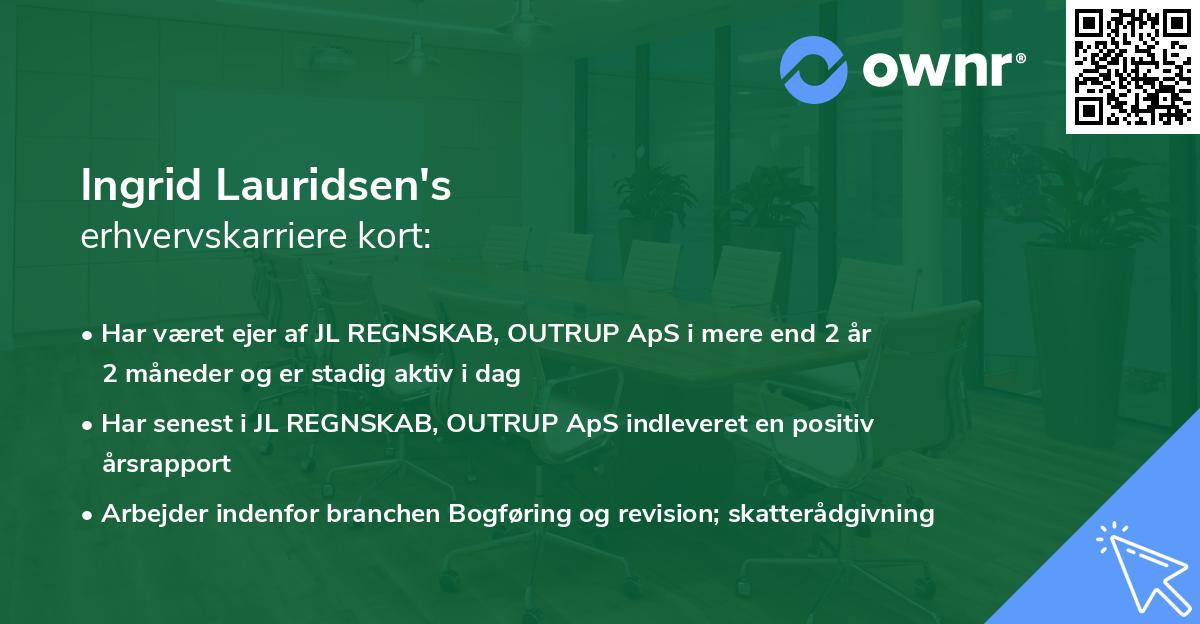 ownr®

Ingrid Lauridsen's
erhvervskarriere kort:

• Har været ejer af JL REGNSKAB, OUTRUP ApS i mere end 2 år 2 måneder og er stadig aktiv i dag

• Har senest i JL REGNSKAB, OUTRUP ApS indleveret en positiv årsrapport

• Arbejder indenfor branchen Bogføring og revision; skatterådgivning